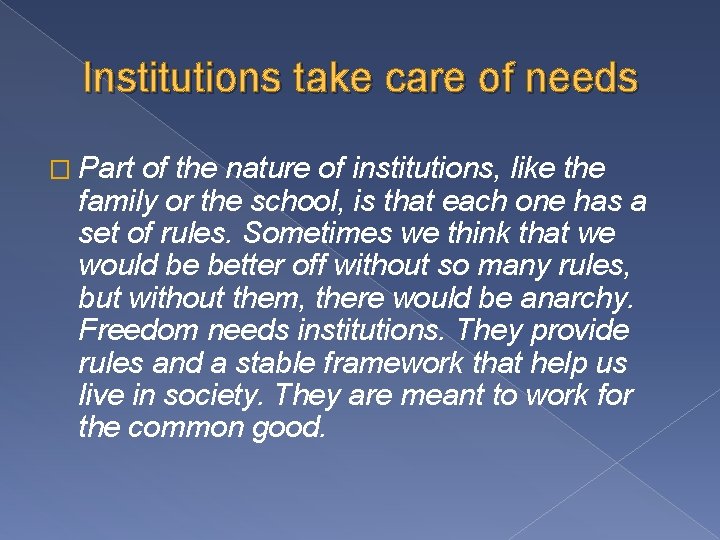 Institutions take care of needs

Part of the nature of institutions, like the family or the school, is that each one has a set of rules. Sometimes we think that we would be better off without so many rules, but without them, there would be anarchy. Freedom needs institutions. They provide rules and a stable framework that help us live in society. They are meant to work for the common good.